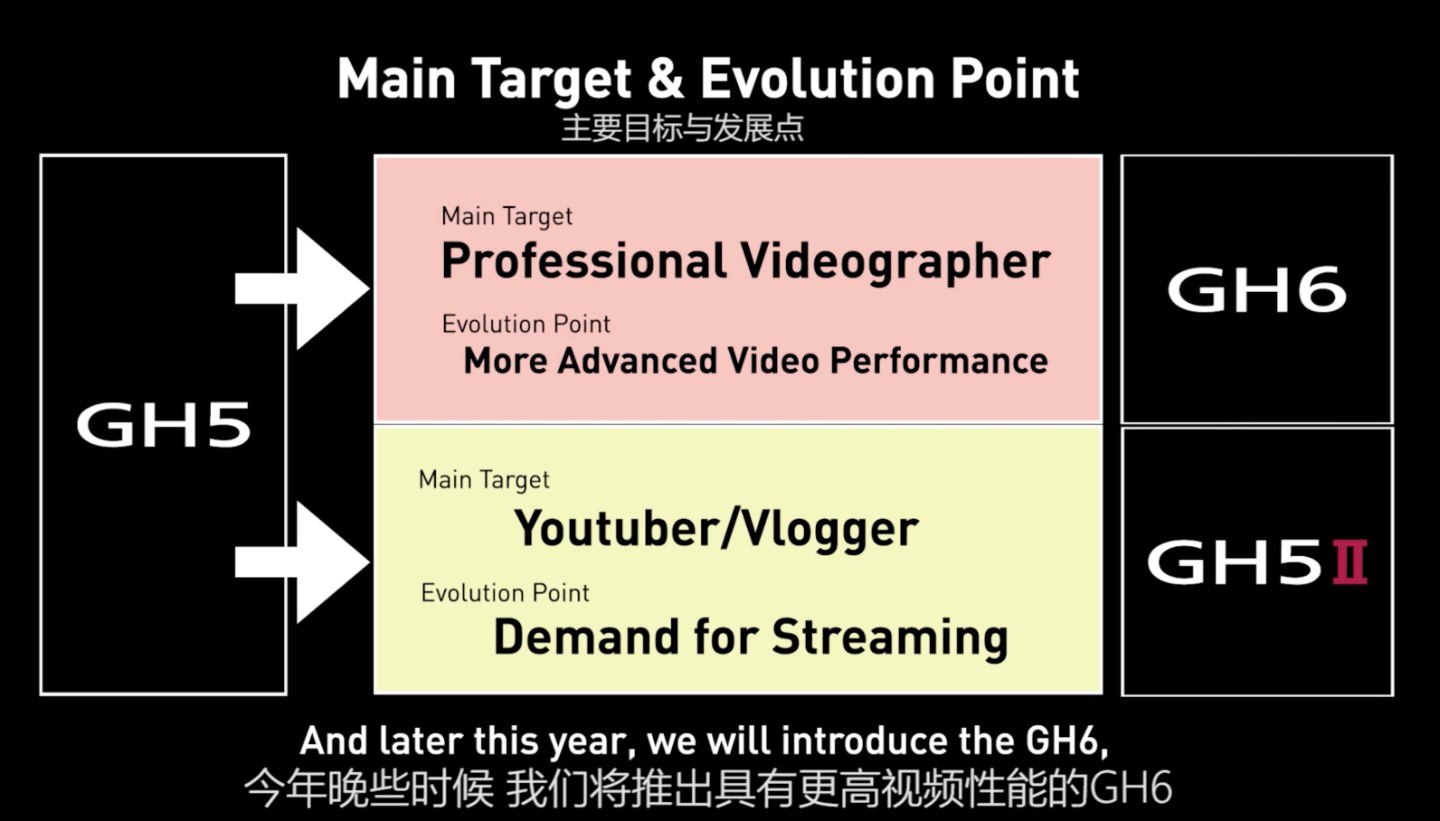 Main Target & Evolution Point
主要目标与发展点

GH5

Main Target
Professional Videographer
Evolution Point
More Advanced Video Performance

GH6

Main Target
Youtuber/Vlogger
Evolution Point
Demand for Streaming

GH5II

And later this year, we will introduce the GH6,
今年晚些时候 我们将推出具有更高视频性能的GH6